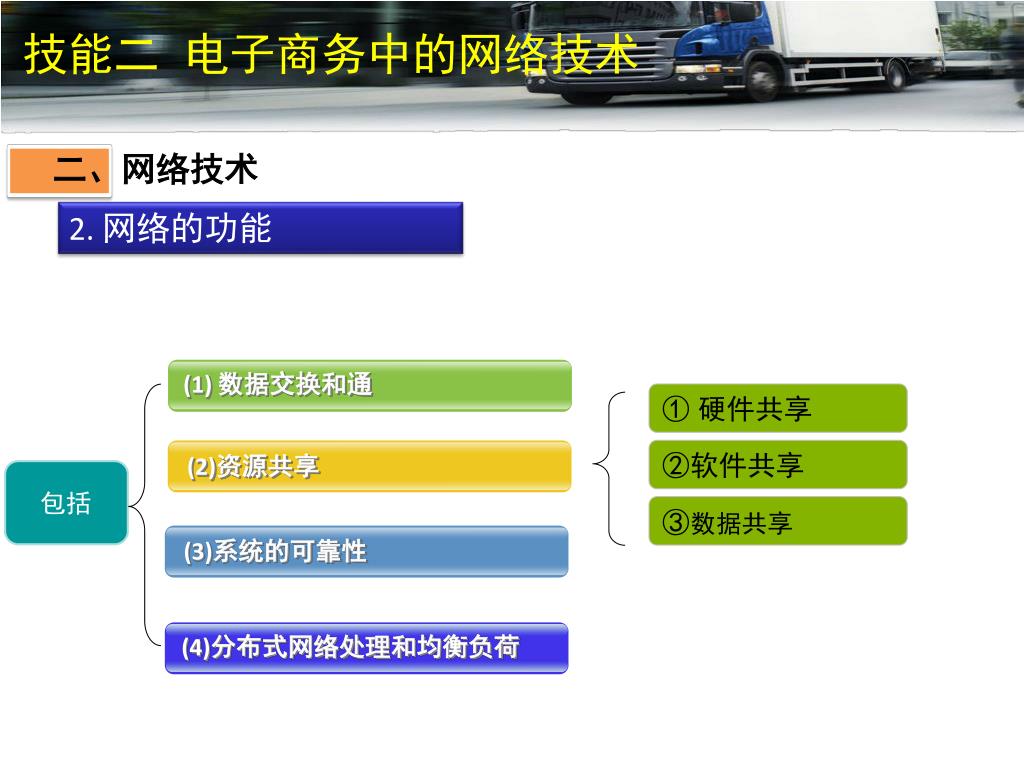 技能二 电子商务中的网络技术

二、网络技术

2. 网络的功能

包括

(1) 数据交换和通

(2)资源共享

(3)系统的可靠性

(4)分布式网络处理和均衡负荷

① 硬件共享

②软件共享

③数据共享